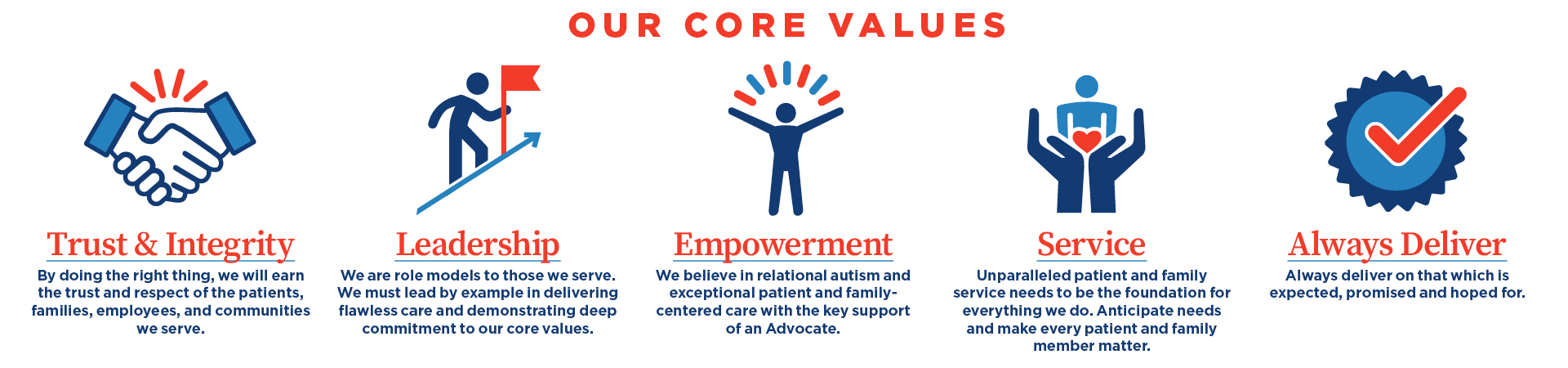 OUR CORE VALUES

Trust & Integrity
By doing the right thing, we will earn the trust and respect of the patients, families, employees, and communities we serve.

Leadership
We are role models to those we serve. We must lead by example in delivering flawless care and demonstrating deep commitment to our core values.

Empowerment
We believe in relational autism and exceptional patient and family-centered care with the key support of an Advocate.

Service
Unparalleled patient and family service needs to be the foundation for everything we do. Anticipate needs and make every patient and family member matter.

Always Deliver
Always deliver on that which is expected, promised and hoped for.